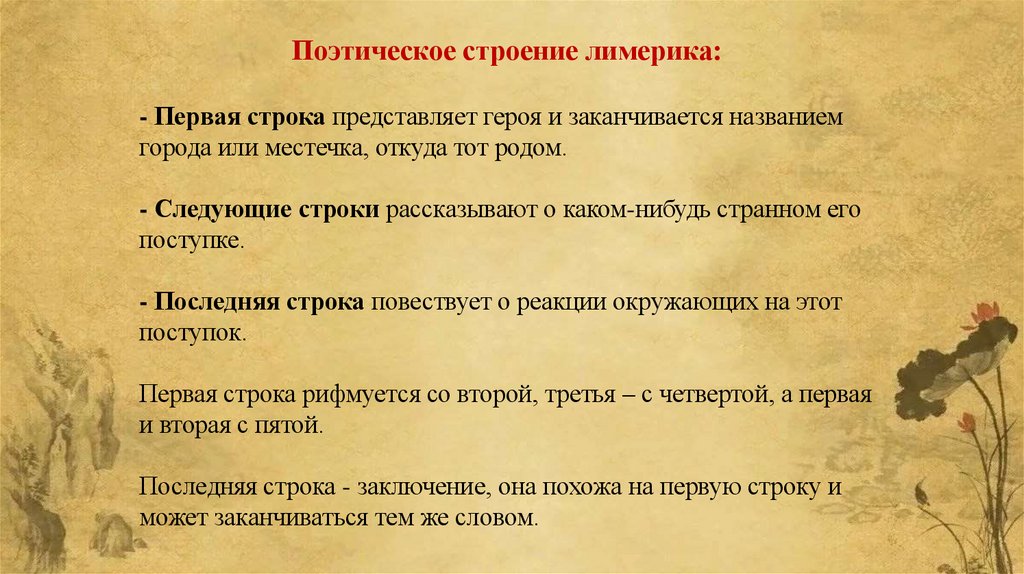 Поэтическое строение лимерика:

- Первая строка представляет героя и заканчивается названием города или местечка, откуда тот родом.

- Следующие строки рассказывают о каком-нибудь странном его поступке.

- Последняя строка повествует о реакции окружающих на этот поступок.

Первая строка рифмуется со второй, третья – с четвертой, а первая и вторая с пятой.

Последняя строка - заключение, она похожа на первую строку и может заканчиваться тем же словом.